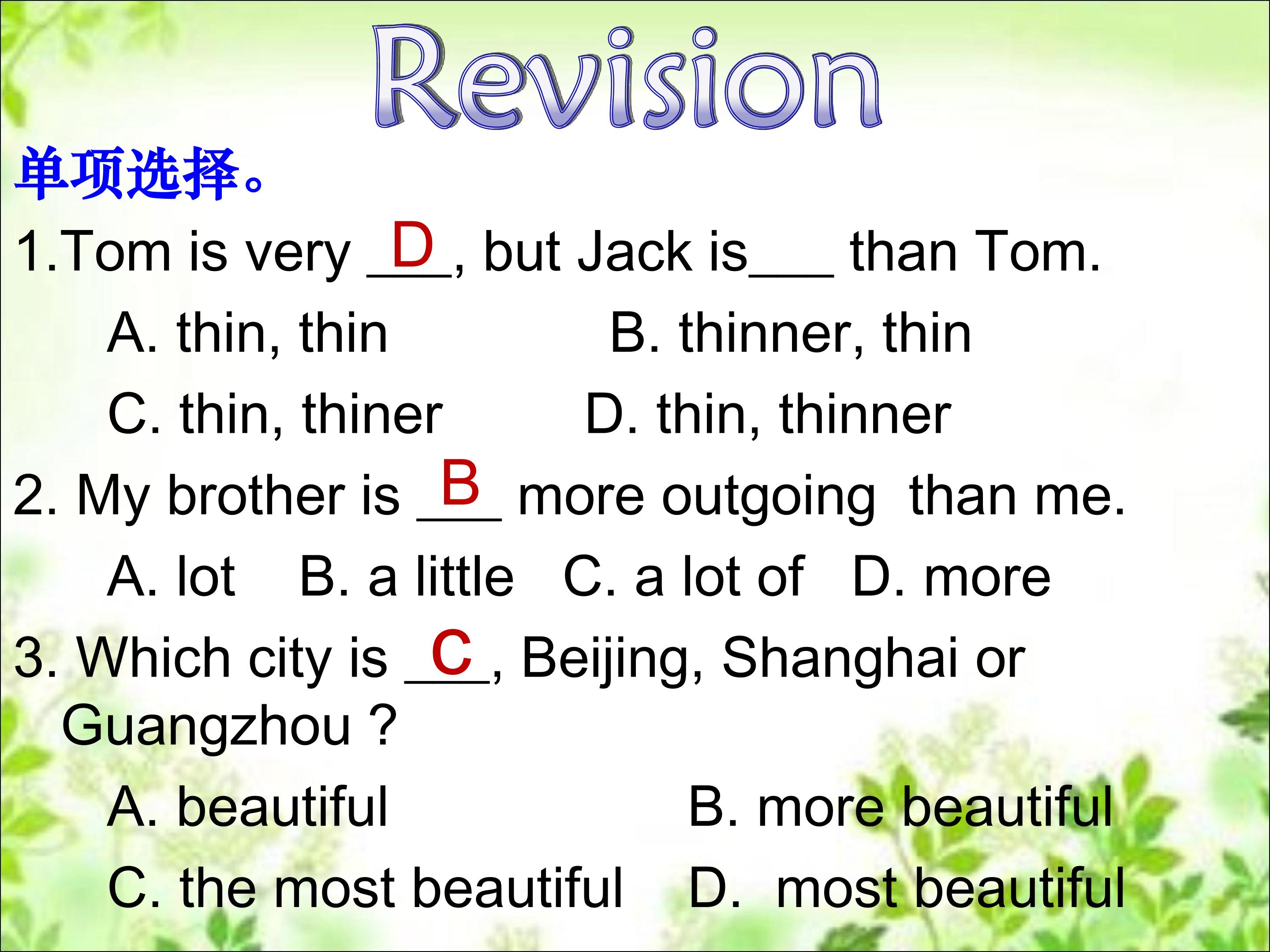 Revision

单项选择。

1.Tom is very _D_, but Jack is___ than Tom.

A. thin, thin B. thinner, thin

C. thin, thiner D. thin, thinner

2. My brother is _B_ more outgoing than me.

A. lot B. a little C. a lot of D. more

3. Which city is _C_, Beijing, Shanghai or Guangzhou ?

A. beautiful B. more beautiful

C. the most beautiful D. most beautiful